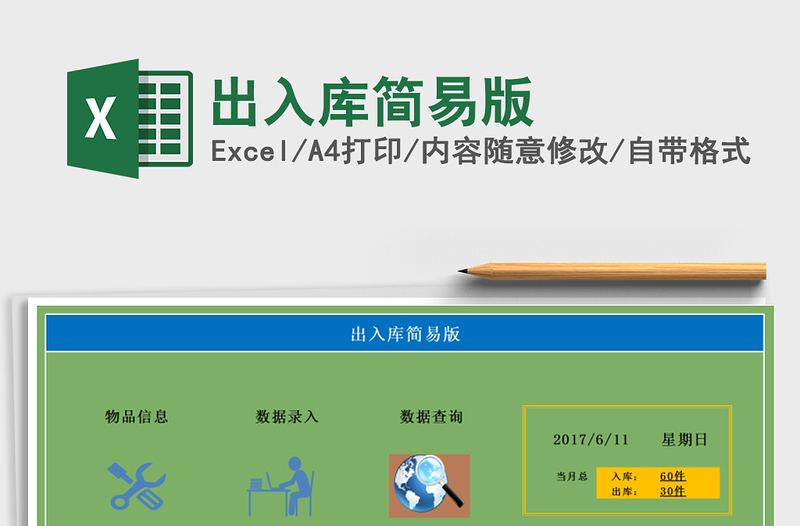 X

出入库简易版

Excel/A4打印/内容随意修改/自带格式

出入库简易版

物品信息

数据录入

数据查询

2017/6/11 星期日

当月总

入库: 60件

出库: 30件